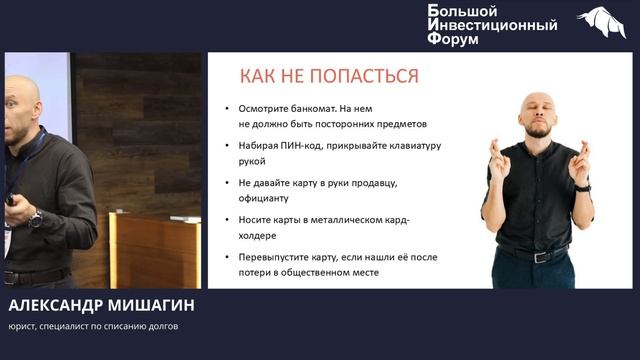 Большой
Инвестиционный
Форум

КАК НЕ ПОПАСТЬСЯ

• Осмотрите банкомат. На нем не должно быть посторонних предметов
• Набирая ПИН-код, прикрывайте клавиатуру рукой
• Не давайте карту в руки продавцу, официанту
• Носите карты в металлическом кард-холдере
• Перевыпустите карту, если нашли её после потери в общественном месте

АЛЕКСАНДР МИШАГИН
юрист, специалист по списанию долгов